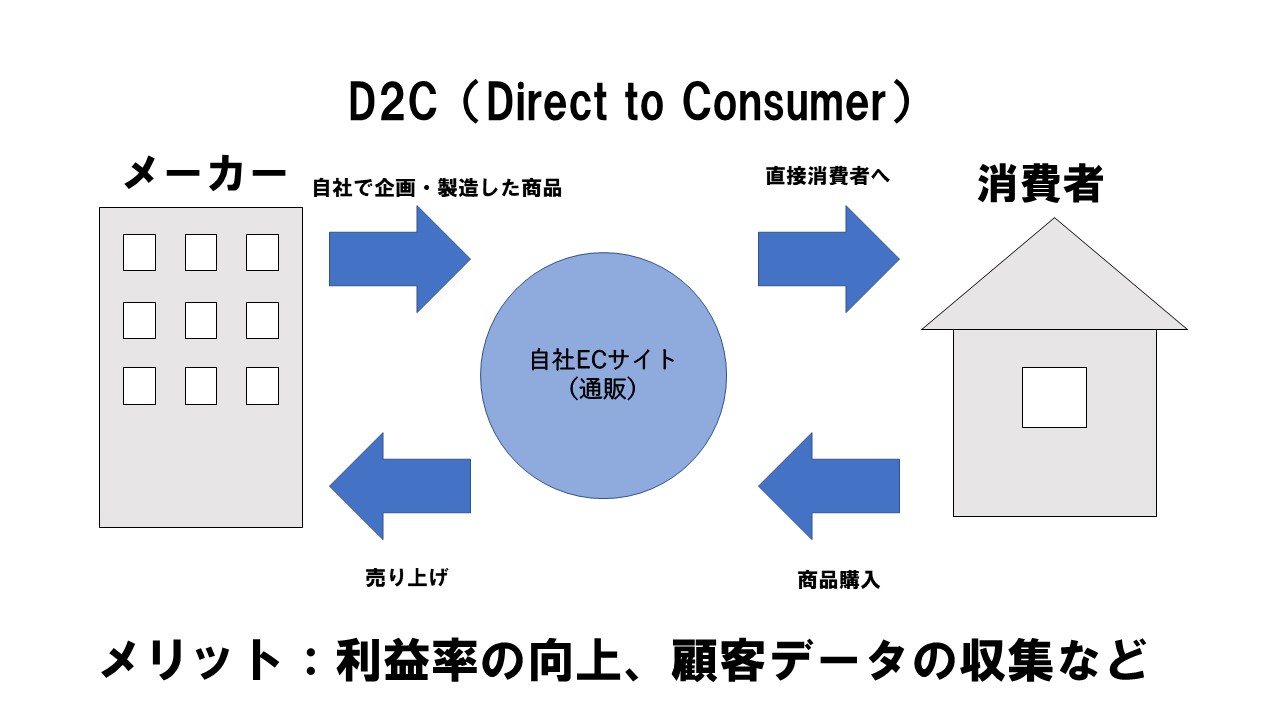 D2C（Direct to Consumer）

メーカー

自社で企画・製造した商品

直接消費者へ

消費者

自社ECサイト
（通販）

売り上げ

商品購入

メリット：利益率の向上、顧客データの収集など